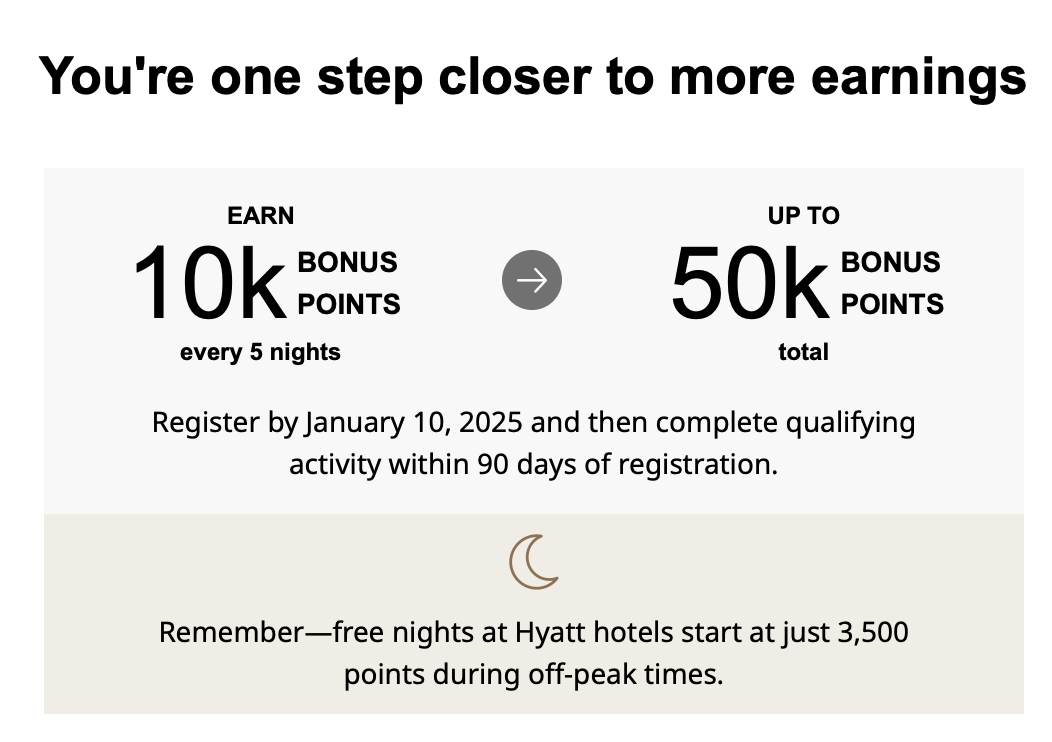 You're one step closer to more earnings

EARN
10k BONUS POINTS
every 5 nights

UP TO
50k BONUS POINTS
total

Register by January 10, 2025 and then complete qualifying activity within 90 days of registration.

Remember—free nights at Hyatt hotels start at just 3,500 points during off-peak times.